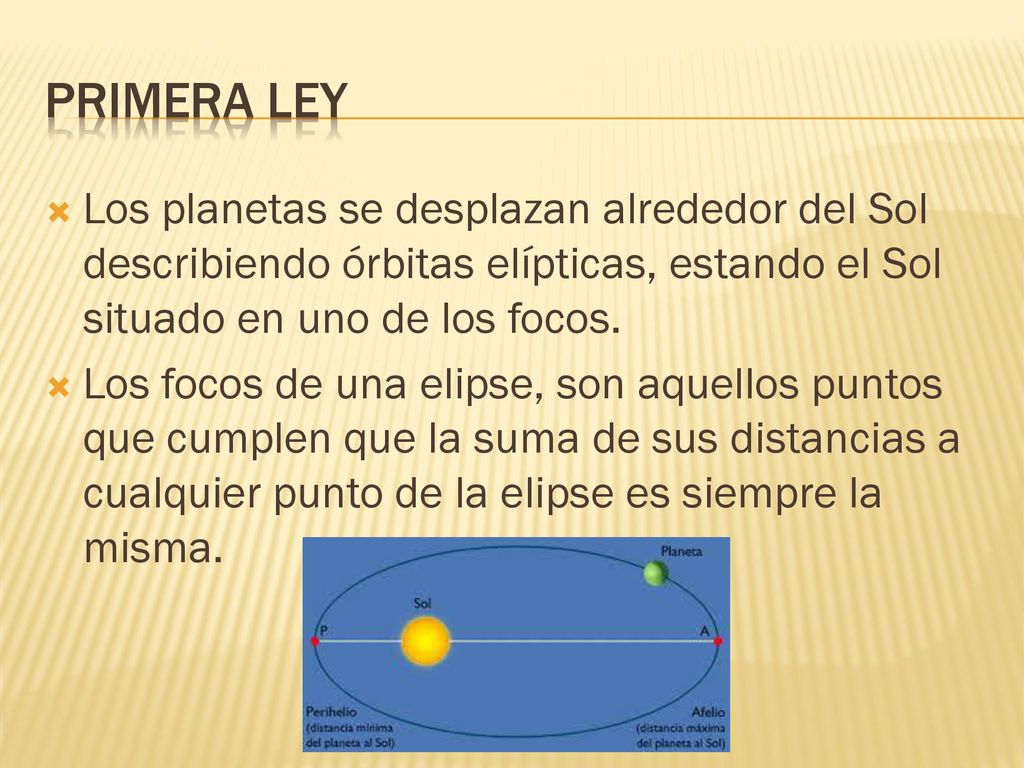 PRIMERA LEY

Los planetas se desplazan alrededor del Sol describiendo órbitas elípticas, estando el Sol situado en uno de los focos.

Los focos de una elipse, son aquellos puntos que cumplen que la suma de sus distancias a cualquier punto de la elipse es siempre la misma.

Planeta

Sol

P

A

Perihelio
(distancia mínima del planeta al Sol)

Afelio
(distancia máxima del planeta al Sol)